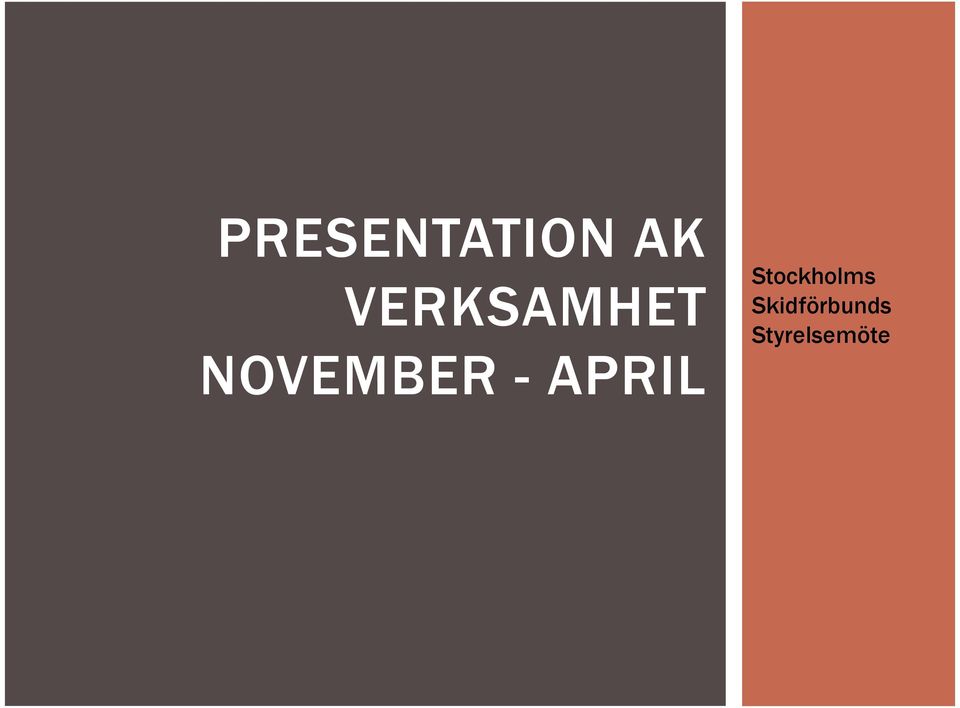 PRESENTATION AK VERKSAMHET NOVEMBER - APRIL

Stockholms Skidförbunds Styrelsemöte